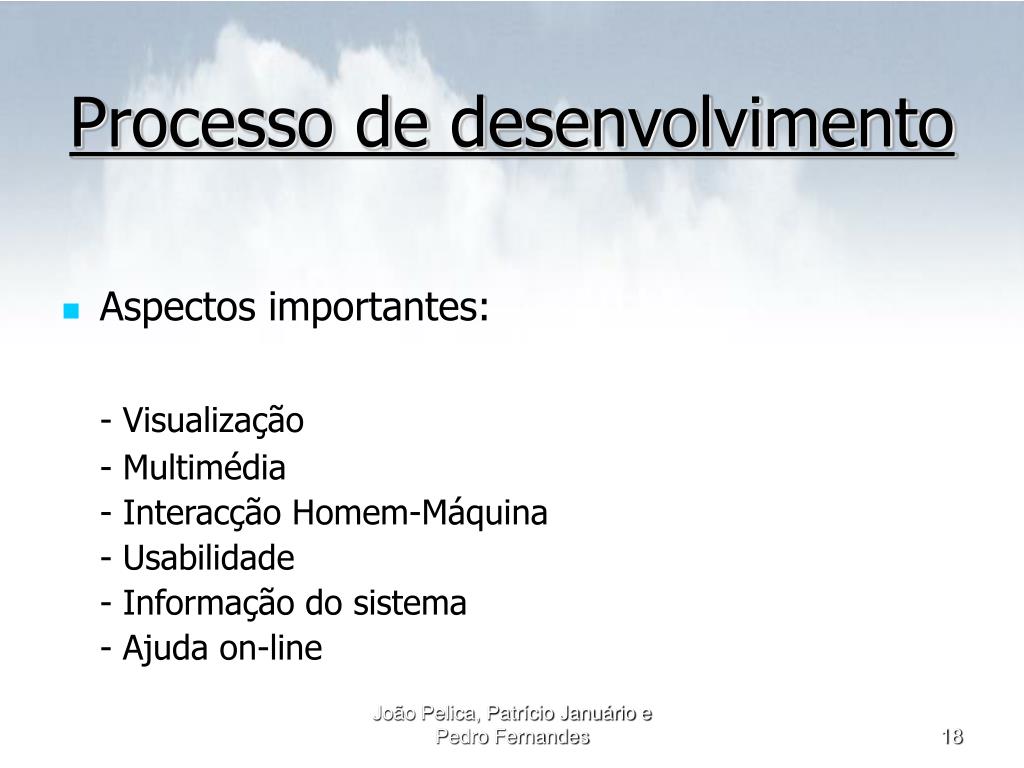 Processo de desenvolvimento

Aspectos importantes:

- Visualização
- Multimédia
- Interacção Homem-Máquina
- Usabilidade
- Informação do sistema
- Ajuda on-line

João Pelica, Patrício Januário e Pedro Fernandes

18